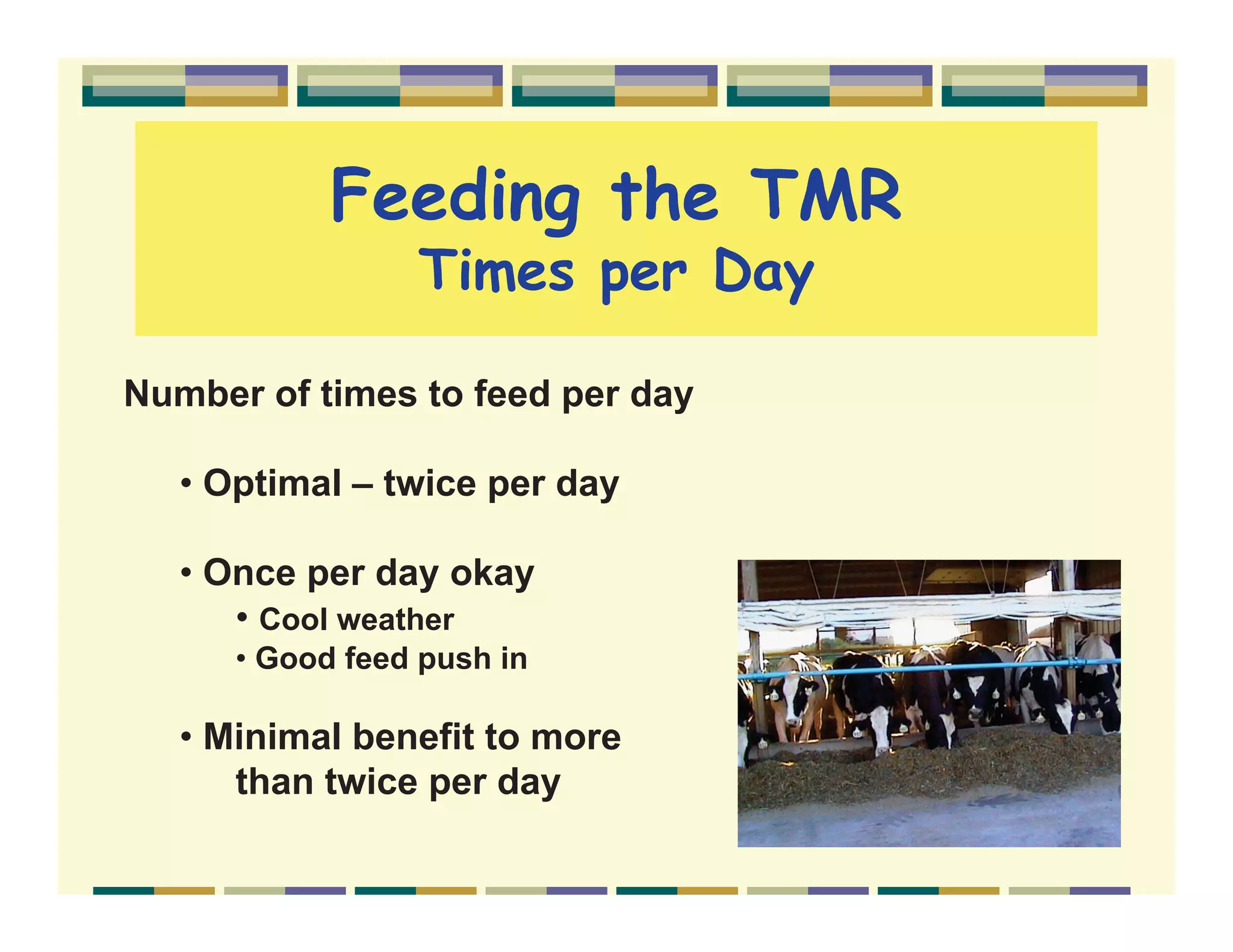 Feeding the TMR
Times per Day

Number of times to feed per day

• Optimal – twice per day

• Once per day okay
• Cool weather
• Good feed push in

• Minimal benefit to more than twice per day